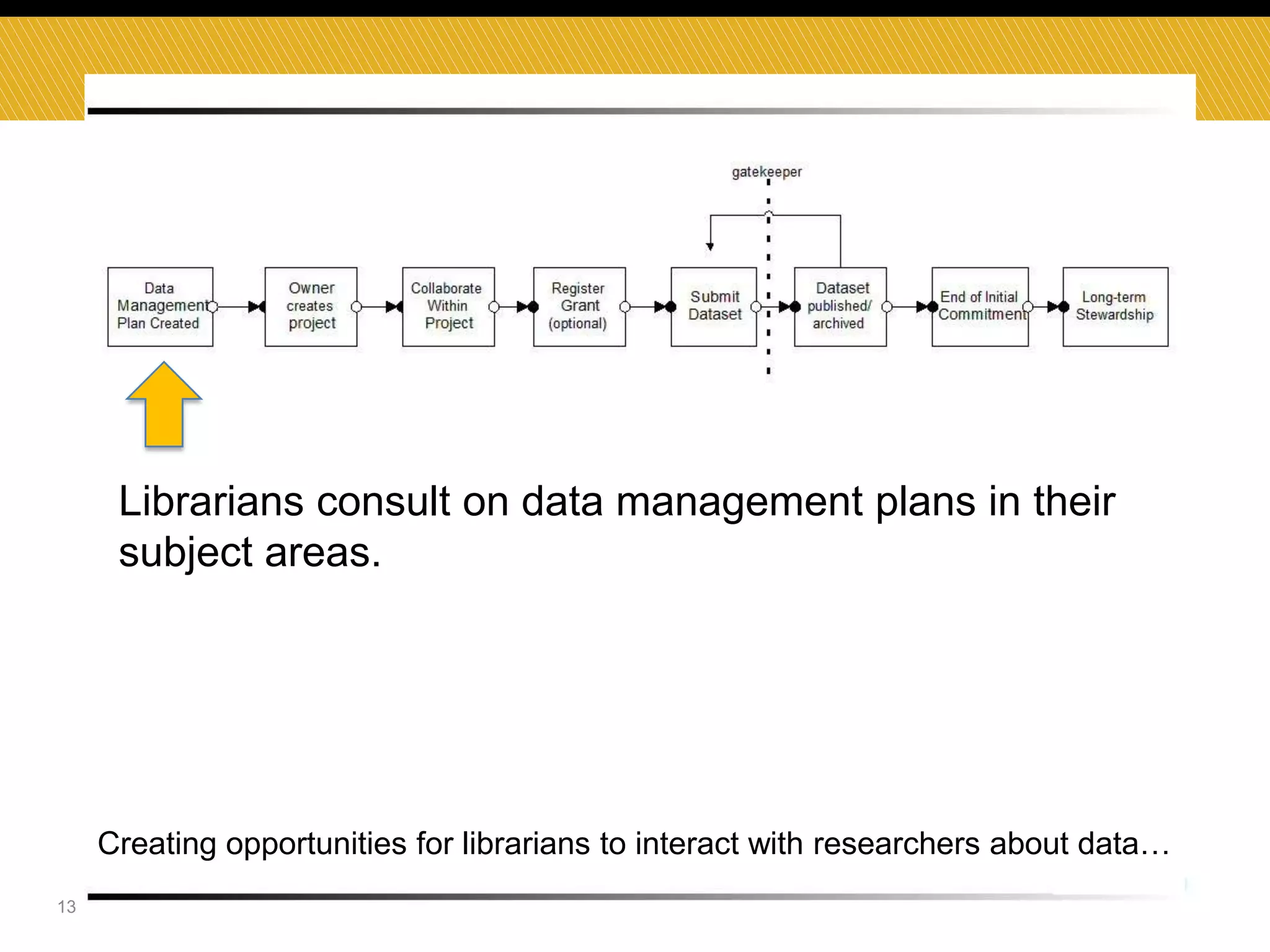 gatekeeper

Data Management Plan Created

Owner creates project

Collaborate Within Project

Register Grant (optional)

Submit Dataset

Dataset published/ archived

End of Initial Commitment

Long-term Stewardship

Librarians consult on data management plans in their subject areas.

Creating opportunities for librarians to interact with researchers about data…

13